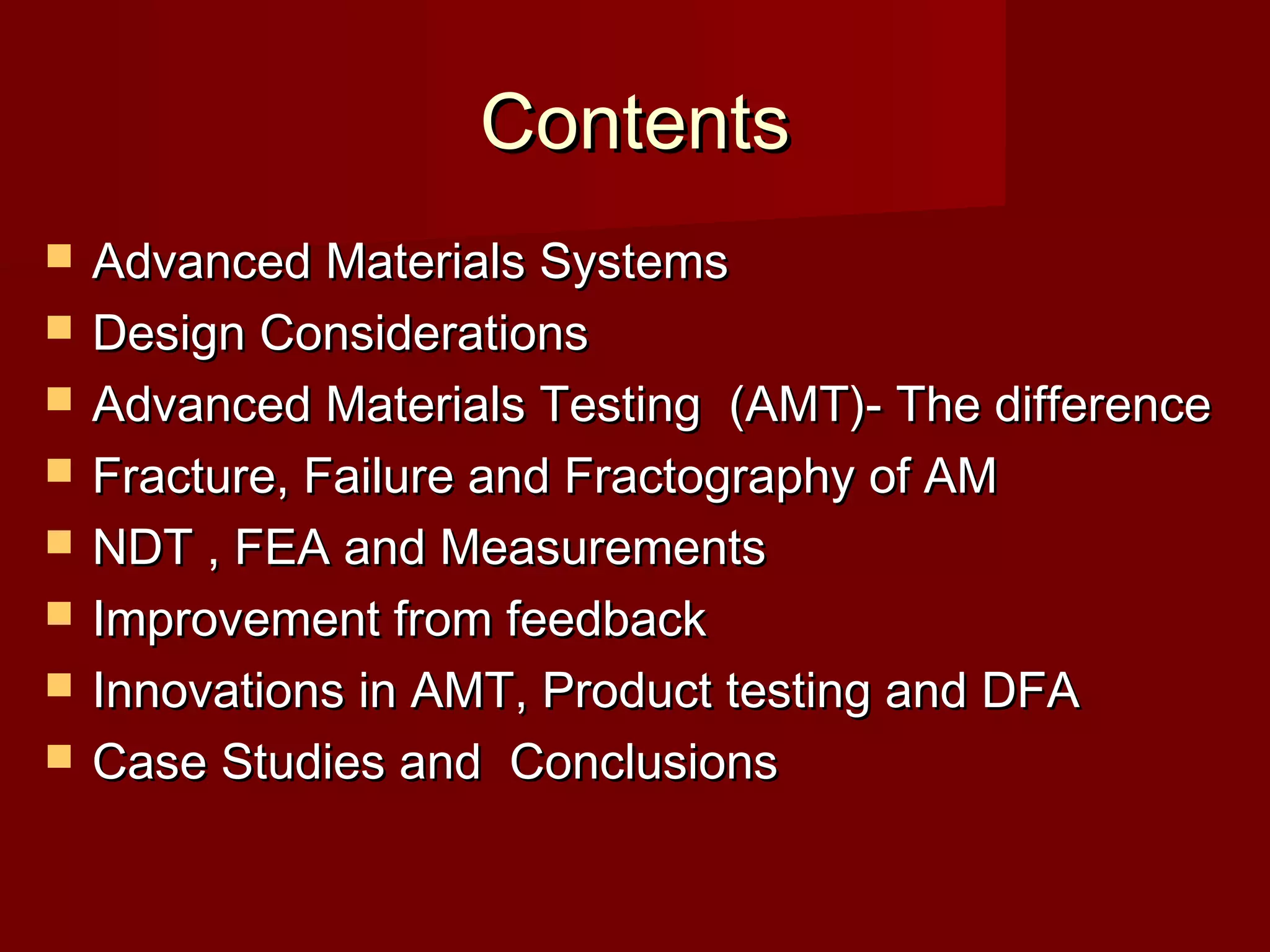 Contents

- Advanced Materials Systems
- Design Considerations
- Advanced Materials Testing (AMT)- The difference
- Fracture, Failure and Fractography of AM
- NDT , FEA and Measurements
- Improvement from feedback
- Innovations in AMT, Product testing and DFA
- Case Studies and Conclusions